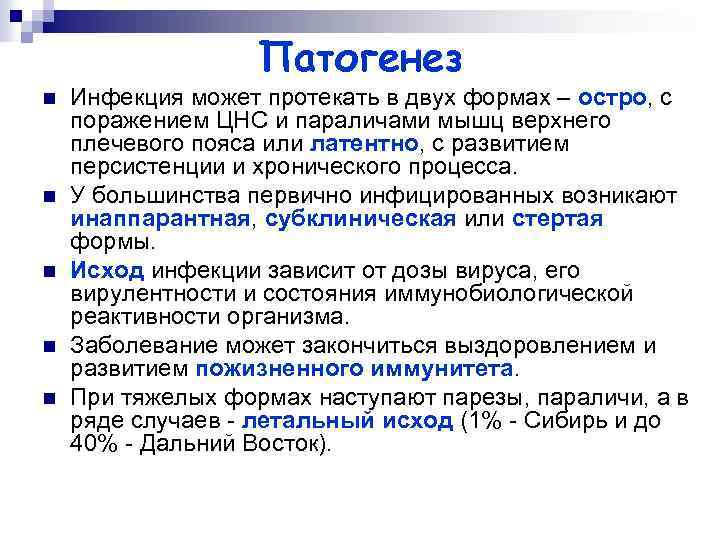 Патогенез

Инфекция может протекать в двух формах – остро, с поражением ЦНС и параличами мышц верхнего плечевого пояса или латентно, с развитием персистенции и хронического процесса.

У большинства первично инфицированных возникают инаппарантная, субклиническая или стертая формы.

Исход инфекции зависит от дозы вируса, его вирулентности и состояния иммунобиологической реактивности организма.

Заболевание может закончиться выздоровлением и развитием пожизненного иммунитета.

При тяжелых формах наступают парезы, параличи, а в ряде случаев - летальный исход (1% - Сибирь и до 40% - Дальний Восток).